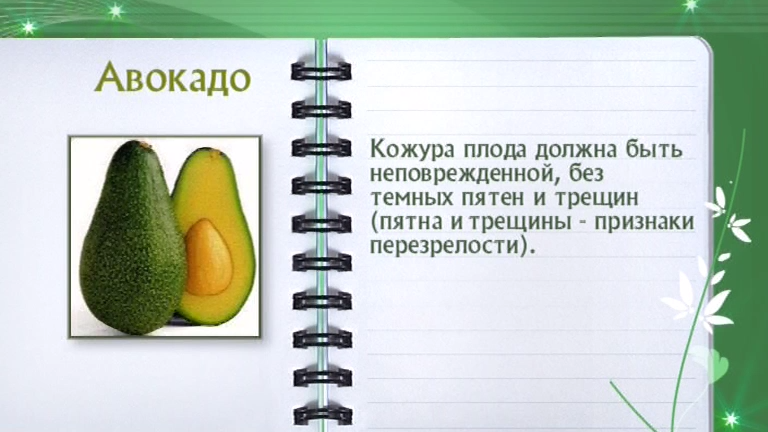 Авокадо

Кожура плода должна быть неповрежденной, без темных пятен и трещин (пятна и трещины - признаки перезрелости).